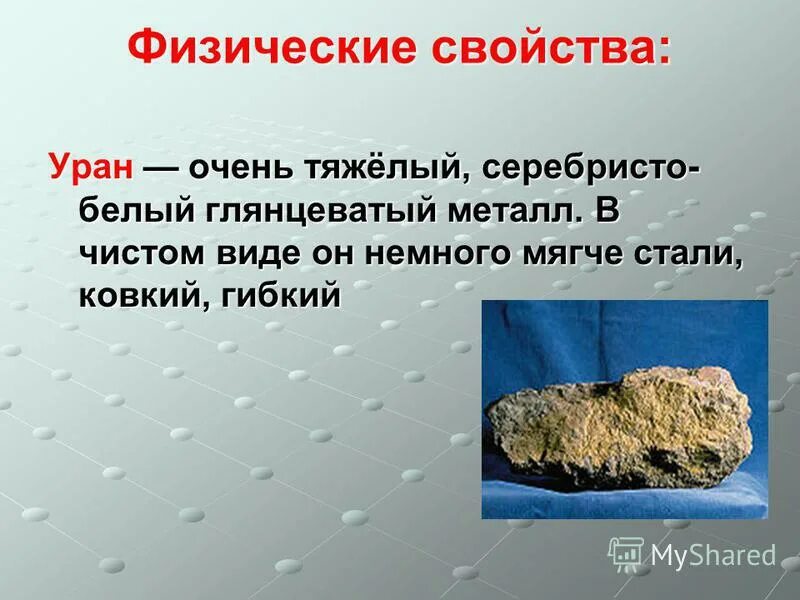 Физические свойства:

Уран — очень тяжёлый, серебристо-белый глянцеватый металл. В чистом виде он немного мягче стали, ковкий, гибкий

MyShared